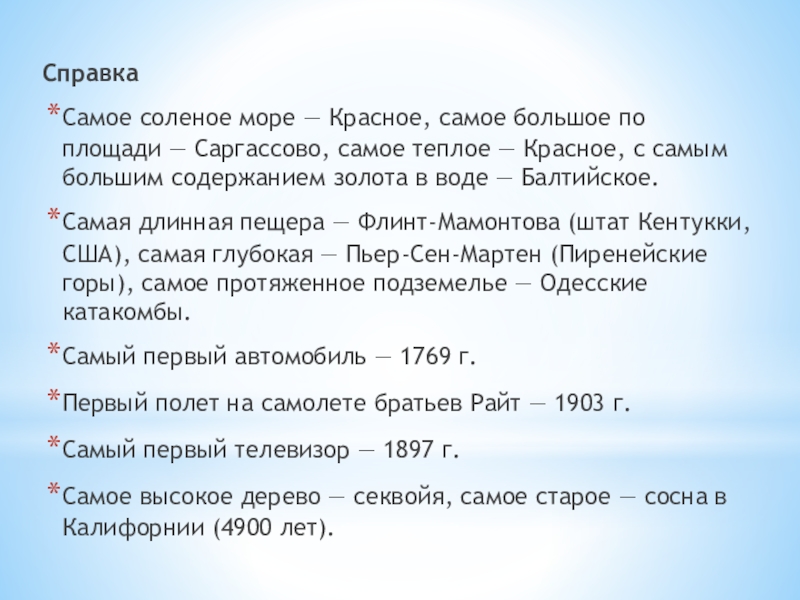 Справка

*Самое соленое море — Красное, самое большое по площади — Саргассово, самое теплое — Красное, с самым большим содержанием золота в воде — Балтийское.

*Самая длинная пещера — Флинт-Мамонтова (штат Кентукки, США), самая глубокая — Пьер-Сен-Мартен (Пиренейские горы), самое протяженное подземелье — Одесские катакомбы.

*Самый первый автомобиль — 1769 г.

*Первый полет на самолете братьев Райт — 1903 г.

*Самый первый телевизор — 1897 г.

*Самое высокое дерево — секвойя, самое старое — сосна в Калифорнии (4900 лет).